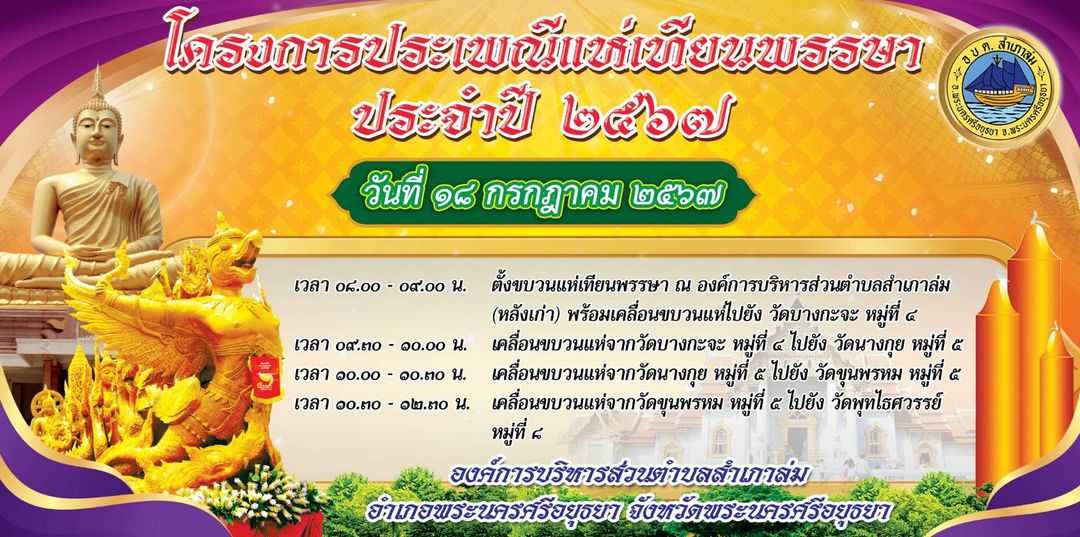 โครงการประเพณีแห่เทียนพรรษา
ประจำปี ๒๕๖๗

อ.บ.ต. สำเภาล่ม
อ.พระนครศรีอยุธยา จ.พระนครศรีอยุธยา

วันที่ ๑๘ กรกฎาคม ๒๕๖๗

เวลา ๐๘.๐๐ - ๐๙.๐๐ น. ตั้งขบวนแห่เทียนพรรษา ณ องค์การบริหารส่วนตำบลสำเภาล่ม (หลังเก่า) พร้อมเคลื่อนขบวนแห่ไปยัง วัดบางกะจะ หมู่ที่ ๔
เวลา ๐๙.๓๐ - ๑๐.๐๐ น. เคลื่อนขบวนแห่จากวัดบางกะจะ หมู่ที่ ๔ ไปยัง วัดนางกุย หมู่ที่ ๕
เวลา ๑๐.๐๐ - ๑๐.๓๐ น. เคลื่อนขบวนแห่จากวัดนางกุย หมู่ที่ ๕ ไปยัง วัดขุนพรหม หมู่ที่ ๕
เวลา ๑๐.๓๐ - ๑๒.๓๐ น. เคลื่อนขบวนแห่จากวัดขุนพรหม หมู่ที่ ๕ ไปยัง วัดพุทไธศวรรย์ หมู่ที่ ๘

องค์การบริหารส่วนตำบลสำเภาล่ม
อำเภอพระนครศรีอยุธยา จังหวัดพระนครศรีอยุธยา